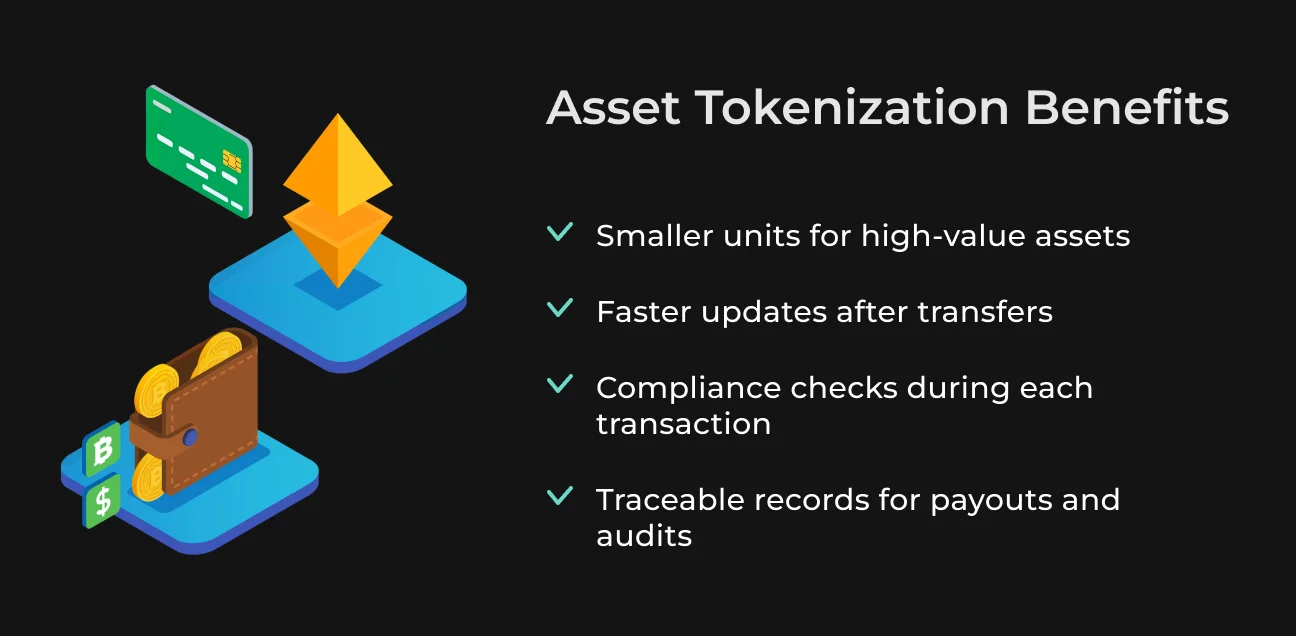 Asset Tokenization Benefits

✓ Smaller units for high-value assets

✓ Faster updates after transfers

✓ Compliance checks during each transaction

✓ Traceable records for payouts and audits